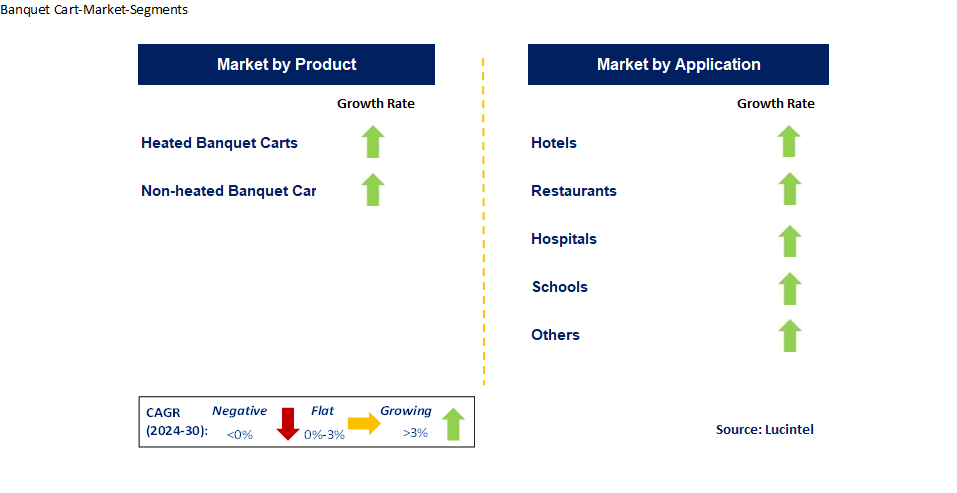 Banquet Cart-Market-Segments

Market by Product

Growth Rate

Heated Banquet Carts

Non-heated Banquet Car

Market by Application

Growth Rate

Hotels

Restaurants

Hospitals

Schools

Others

CAGR (2024-30): Negative <0% Flat 0%-3% Growing >3%

Source: Lucintel